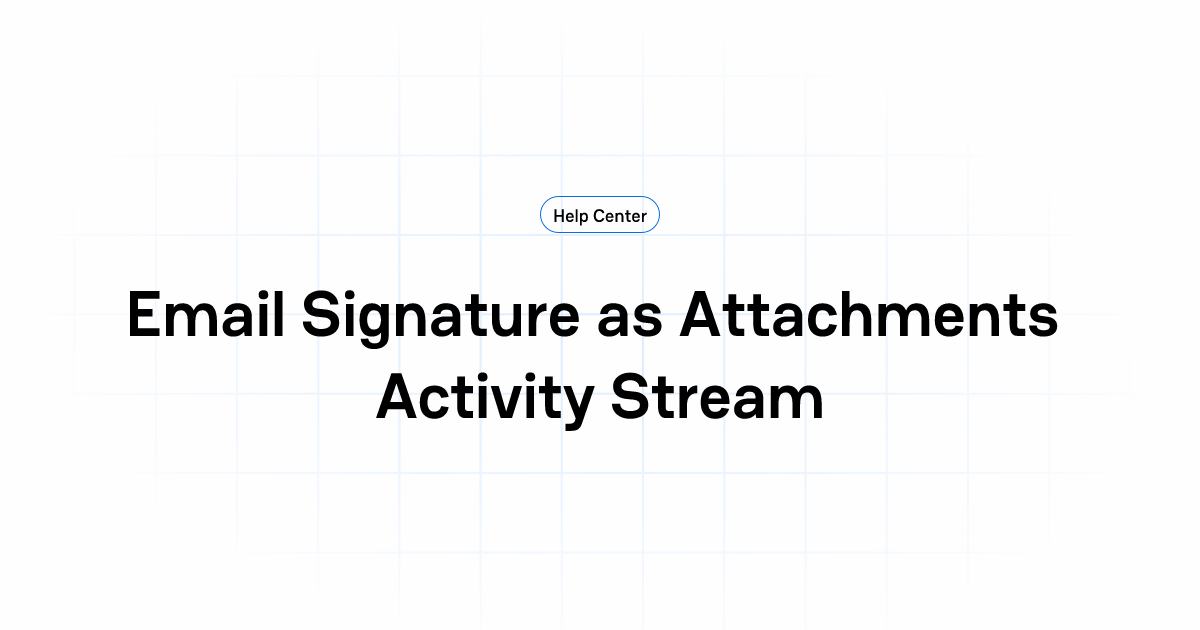 Help Center

Email Signature as Attachments Activity Stream